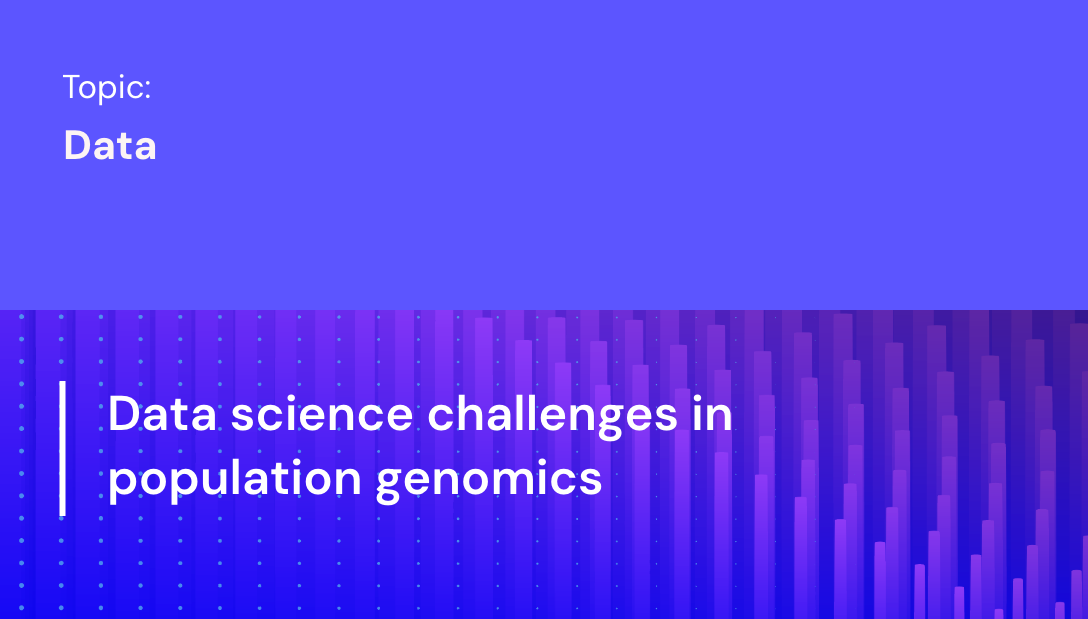 Topic:
Data

Data science challenges in population genomics